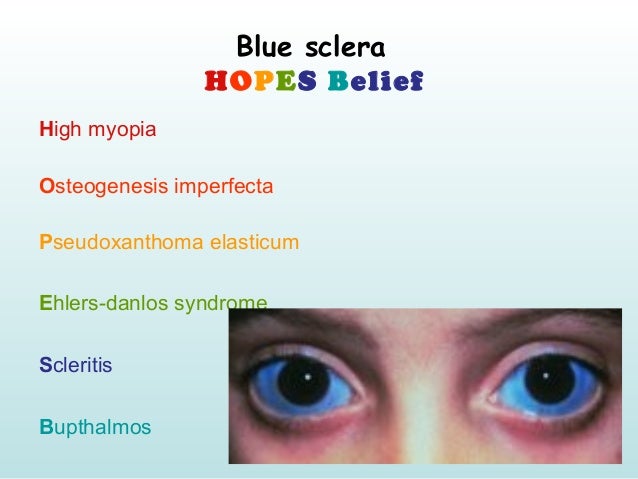 Blue sclera
HOPES Belief

High myopia

Osteogenesis imperfecta

Pseudoxanthoma elasticum

Ehlers-danlos syndrome

Scleritis

Bupthalmos